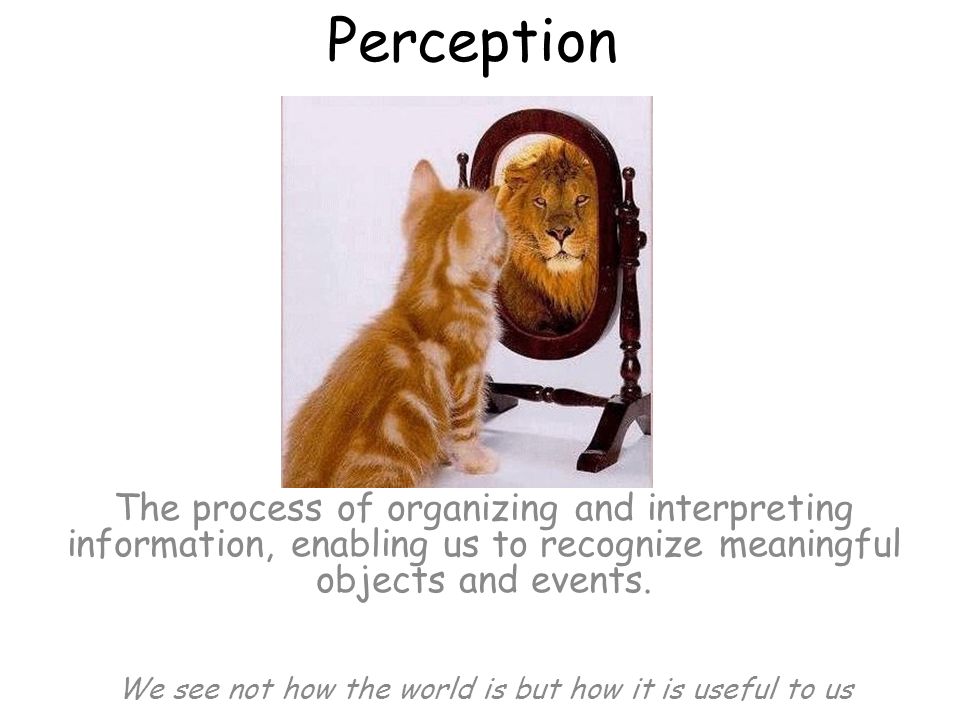 Perception

The process of organizing and interpreting information, enabling us to recognize meaningful objects and events.

We see not how the world is but how it is useful to us